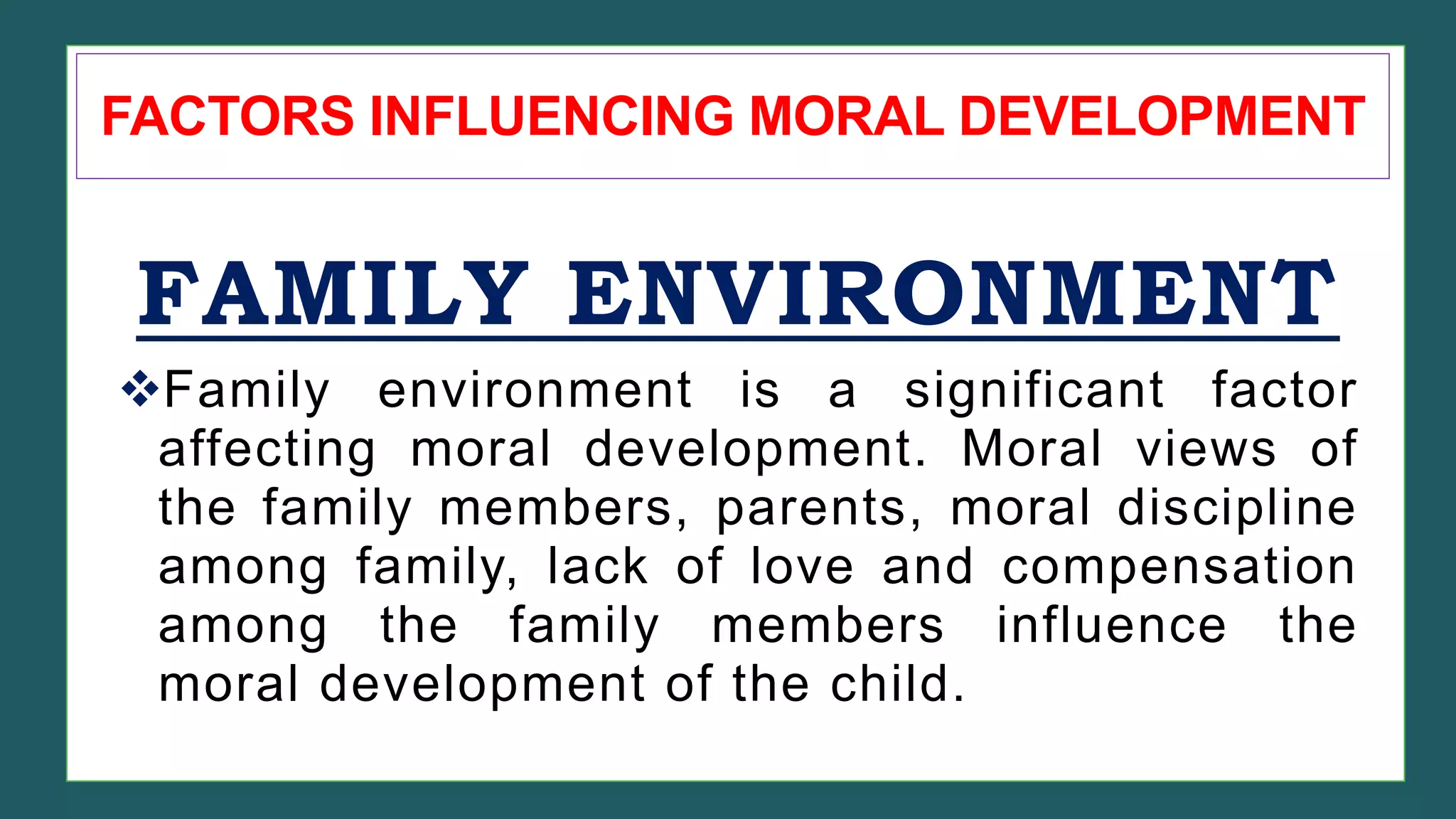 FACTORS INFLUENCING MORAL DEVELOPMENT

FAMILY ENVIRONMENT

❖Family environment is a significant factor affecting moral development. Moral views of the family members, parents, moral discipline among family, lack of love and compensation among the family members influence the moral development of the child.